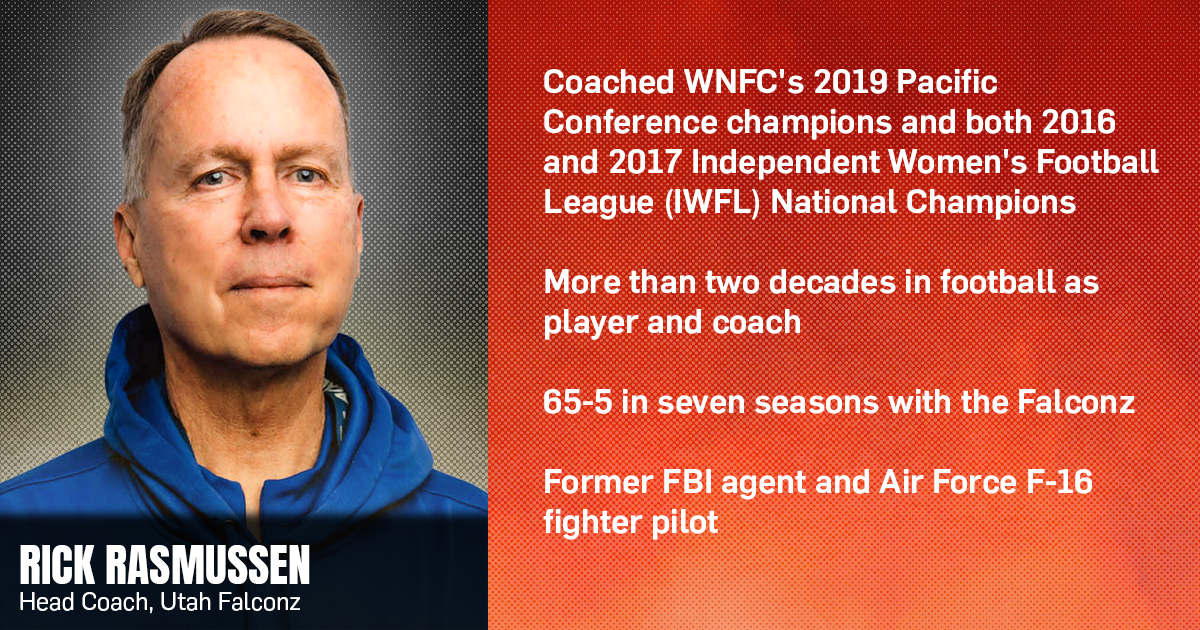 RICK RASMUSSEN
Head Coach, Utah Falconz

Coached WNFC's 2019 Pacific Conference champions and both 2016 and 2017 Independent Women's Football League (IWFL) National Champions

More than two decades in football as player and coach

65-5 in seven seasons with the Falconz

Former FBI agent and Air Force F-16 fighter pilot